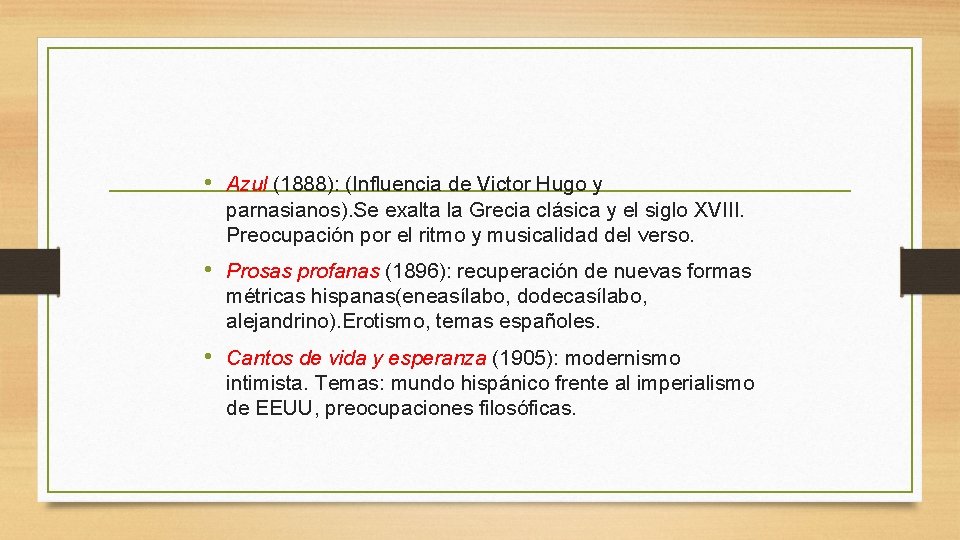 • Azul (1888): (Influencia de Victor Hugo y parnasianos).Se exalta la Grecia clásica y el siglo XVIII. Preocupación por el ritmo y musicalidad del verso.

• Prosas profanas (1896): recuperación de nuevas formas métricas hispanas(eneasílabo, dodecasílabo, alejandrino).Erotismo, temas españoles.

• Cantos de vida y esperanza (1905): modernismo intimista. Temas: mundo hispánico frente al imperialismo de EEUU, preocupaciones filosóficas.